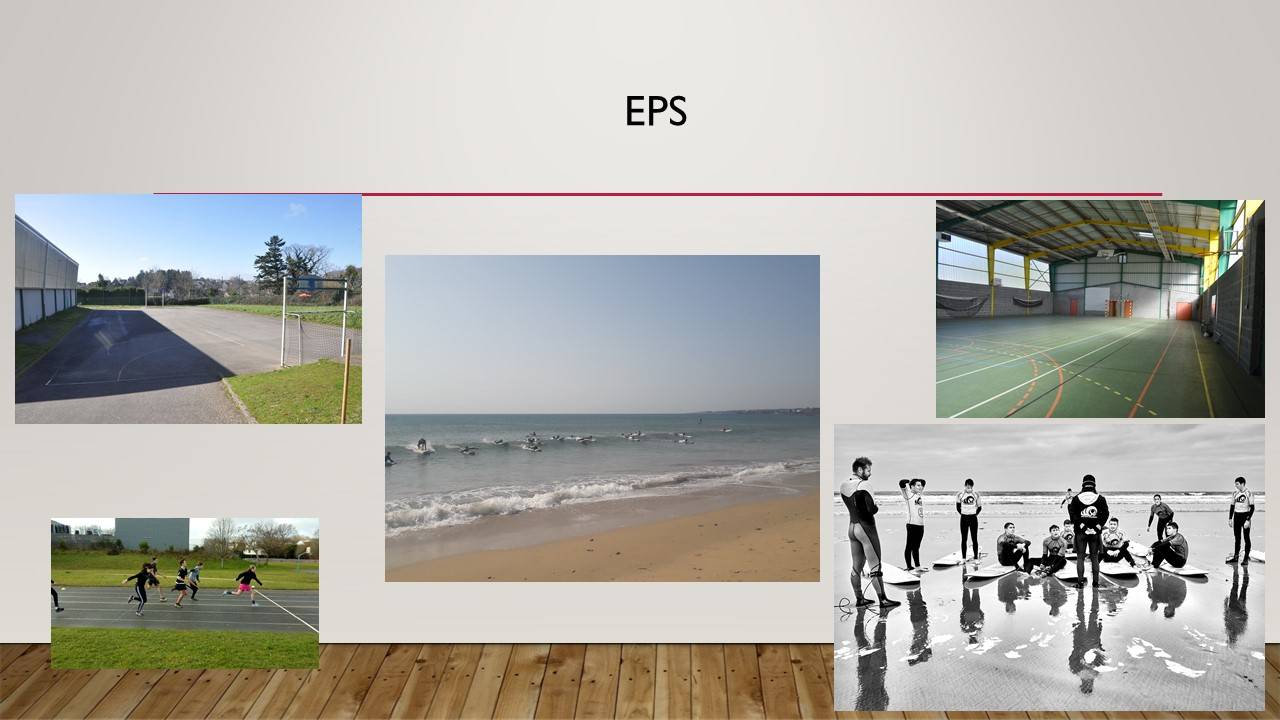 EPS